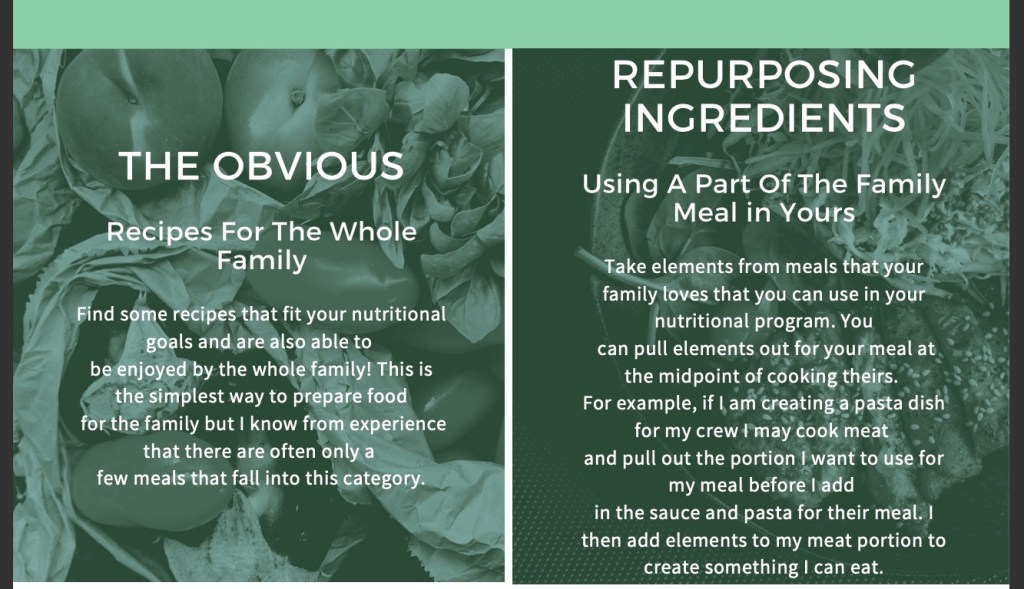 THE OBVIOUS

Recipes For The Whole Family

Find some recipes that fit your nutritional goals and are also able to be enjoyed by the whole family! This is the simplest way to prepare food for the family but I know from experience that there are often only a few meals that fall into this category.

REPURPOSING INGREDIENTS

Using A Part Of The Family Meal in Yours

Take elements from meals that your family loves that you can use in your nutritional program. You can pull elements out for your meal at the midpoint of cooking theirs. For example, if I am creating a pasta dish for my crew I may cook meat and pull out the portion I want to use for my meal before I add in the sauce and pasta for their meal. I then add elements to my meat portion to create something I can eat.